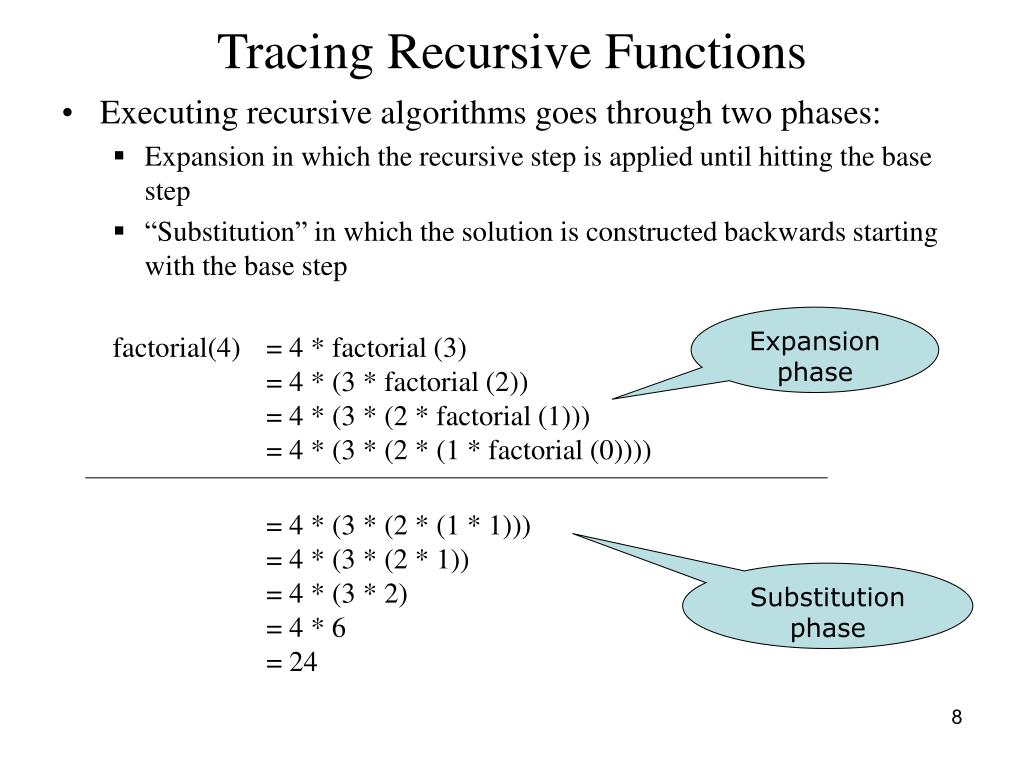 Tracing Recursive Functions

• Executing recursive algorithms goes through two phases:

▪ Expansion in which the recursive step is applied until hitting the base step

▪ “Substitution” in which the solution is constructed backwards starting with the base step

factorial(4) = 4 * factorial (3)
= 4 * (3 * factorial (2))
= 4 * (3 * (2 * factorial (1)))
= 4 * (3 * (2 * (1 * factorial (0))))

Expansion phase

= 4 * (3 * (2 * (1 * 1)))
= 4 * (3 * (2 * 1))
= 4 * (3 * 2)
= 4 * 6
= 24

Substitution phase

8